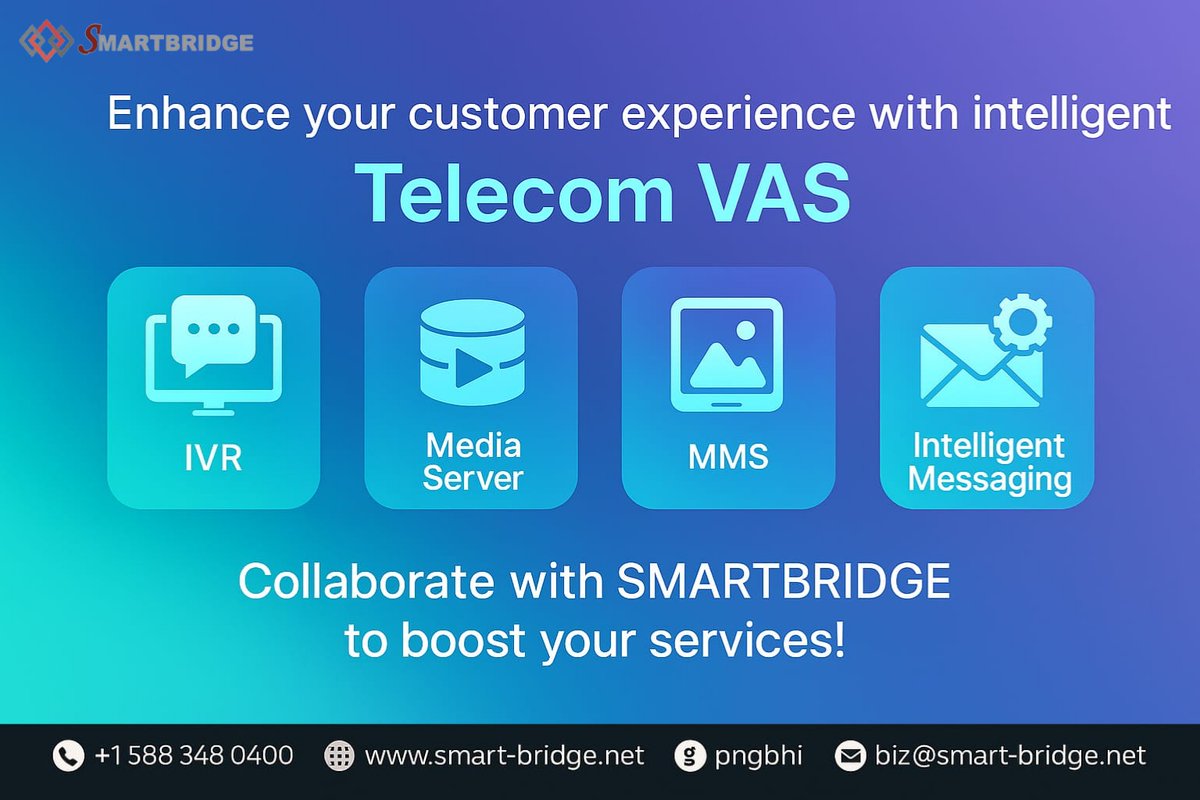 SMARTBRIDGE

Enhance your customer experience with intelligent

Telecom VAS

IVR

Media Server

MMS

Intelligent Messaging

Collaborate with SMARTBRIDGE to boost your services!

+1 588 348 0400 www.smart-bridge.net pngbhi biz@smart-bridge.net